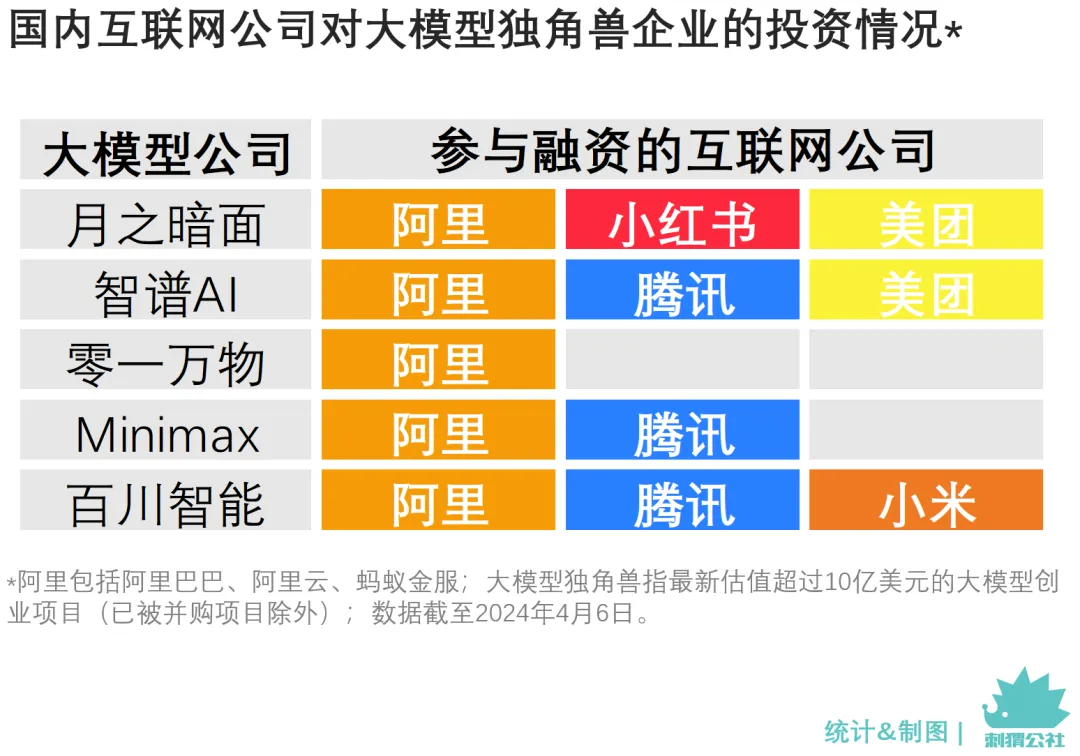 国内互联网公司对大模型独角兽企业的投资情况*

| 大模型公司 | 参与融资的互联网公司 | | |
|---|---|---|---|
| 月之暗面 | 阿里 | 小红书 | 美团 |
| 智谱AI | 阿里 | 腾讯 | 美团 |
| 零一万物 | 阿里 | | |
| Minimax | 阿里 | 腾讯 | |
| 百川智能 | 阿里 | 腾讯 | 小米 |

*阿里包括阿里巴巴、阿里云、蚂蚁金服；大模型独角兽指最新估值超过10亿美元的大模型创业项目（已被并购项目除外）；数据截至2024年4月6日。

统计&制图 | 刺猬公社